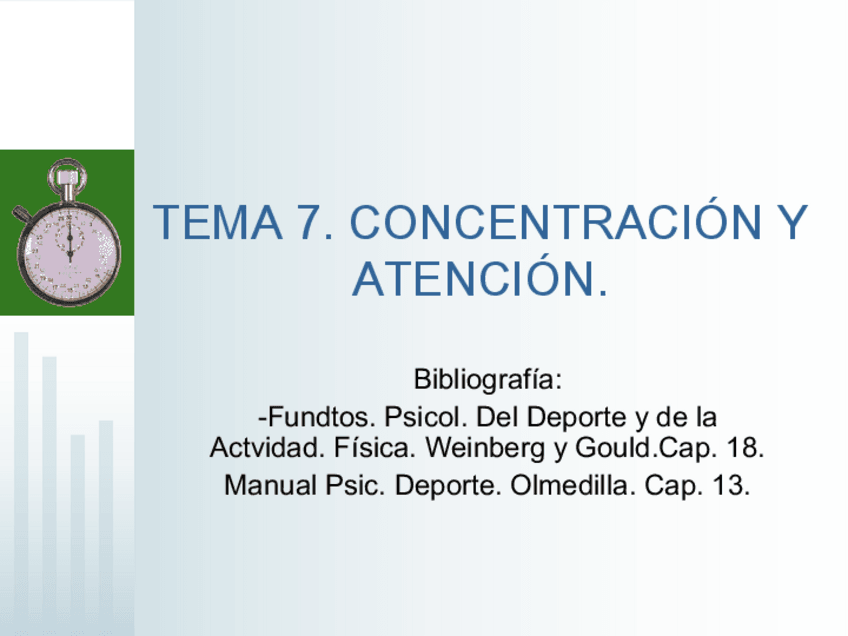 TEMA 7. CONCENTRACIÓN Y ATENCIÓN.

Bibliografía:

-Fundtos. Psicol. Del Deporte y de la Actvidad. Física. Weinberg y Gould.Cap. 18.

Manual Psic. Deporte. Olmedilla. Cap. 13.